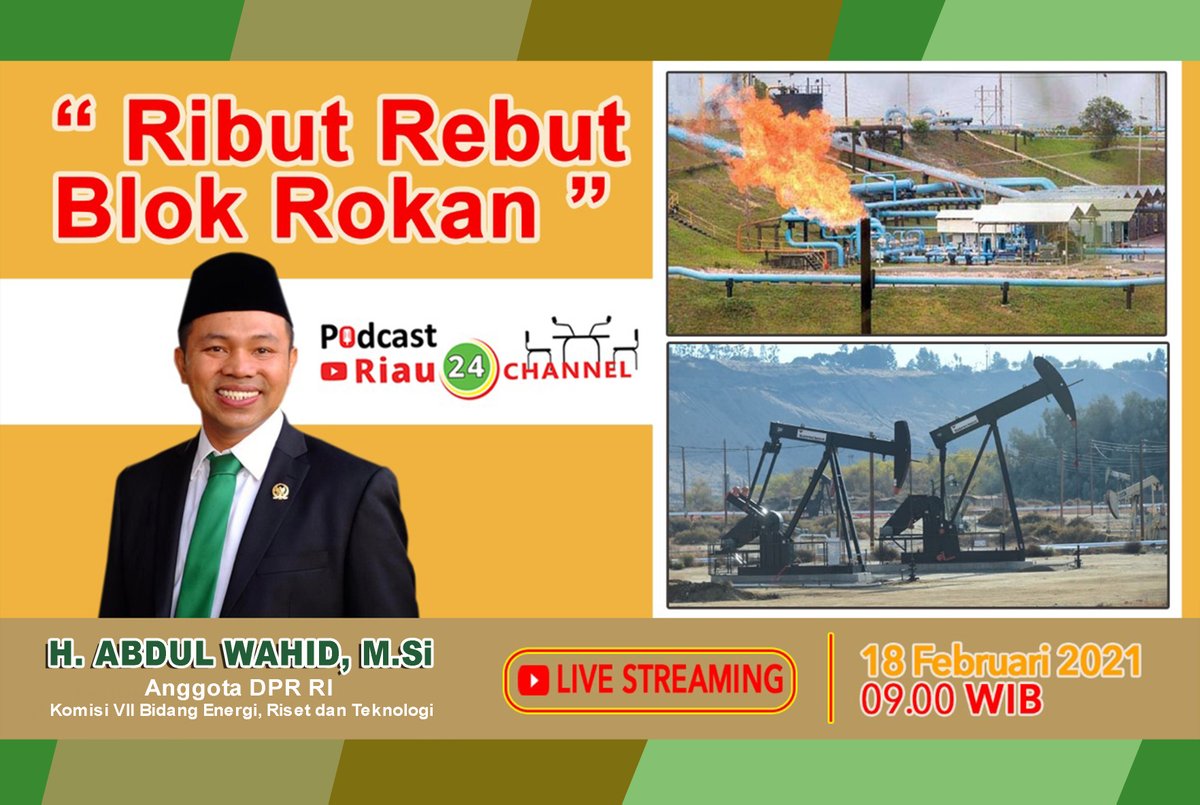 " Ribut Rebut Blok Rokan "

Podcast
Riau 24 CHANNEL

H. ABDUL WAHID, M.Si
Anggota DPR RI
Komisi VII Bidang Energi, Riset dan Teknologi

LIVE STREAMING

18 Februari 2021
09.00 WIB